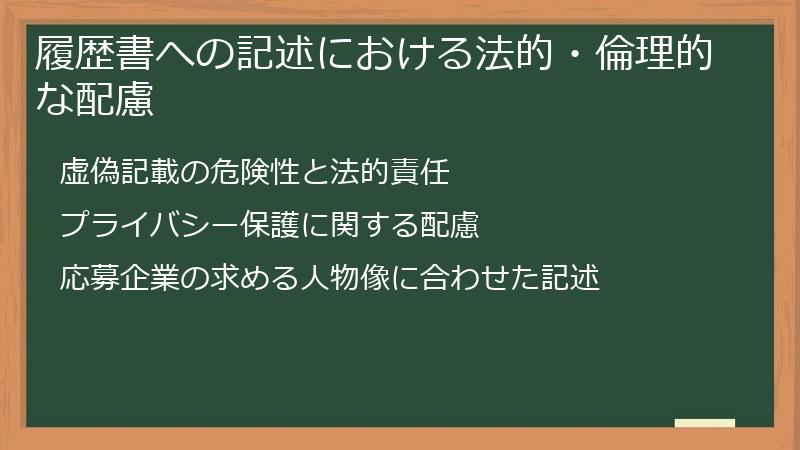 履歴書への記述における法的・倫理的な配慮

虚偽記載の危険性と法的責任

プライバシー保護に関する配慮

応募企業の求める人物像に合わせた記述